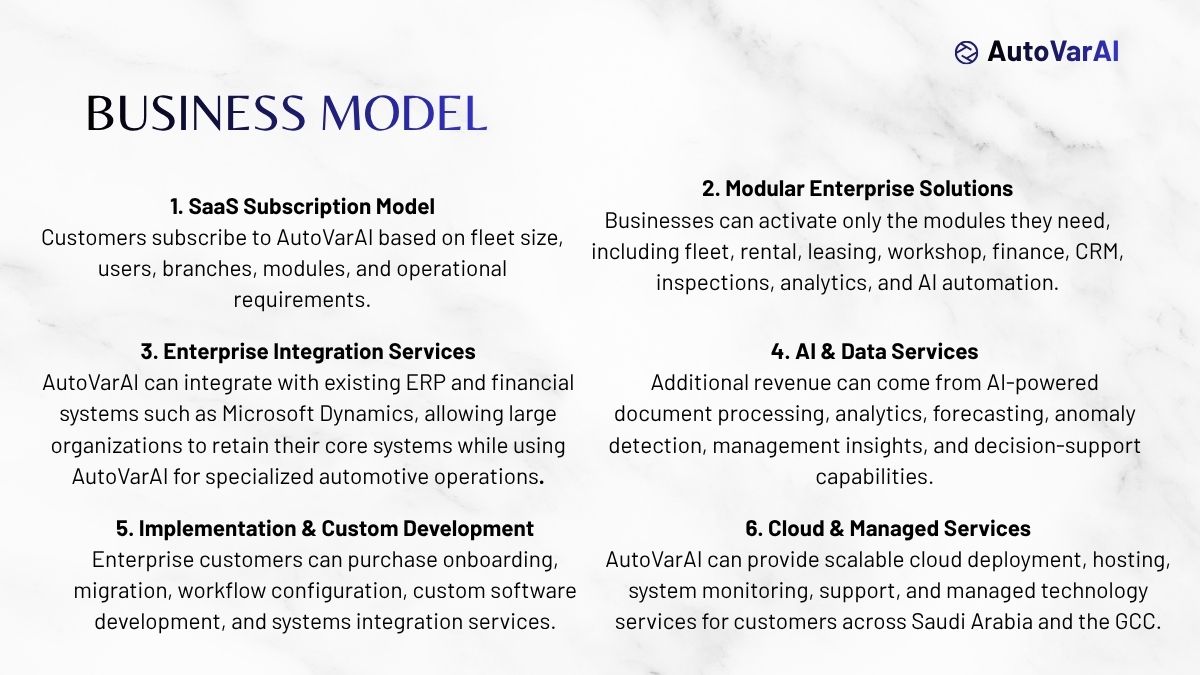 AutoVarAI

BUSINESS MODEL

1. SaaS Subscription Model
Customers subscribe to AutoVarAI based on fleet size, users, branches, modules, and operational requirements.

3. Enterprise Integration Services
AutoVarAI can integrate with existing ERP and financial systems such as Microsoft Dynamics, allowing large organizations to retain their core systems while using AutoVarAI for specialized automotive operations.

5. Implementation & Custom Development
Enterprise customers can purchase onboarding, migration, workflow configuration, custom software development, and systems integration services.

2. Modular Enterprise Solutions
Businesses can activate only the modules they need, including fleet, rental, leasing, workshop, finance, CRM, inspections, analytics, and AI automation.

4. AI & Data Services
Additional revenue can come from AI-powered document processing, analytics, forecasting, anomaly detection, management insights, and decision-support capabilities.

6. Cloud & Managed Services
AutoVarAI can provide scalable cloud deployment, hosting, system monitoring, support, and managed technology services for customers across Saudi Arabia and the GCC.